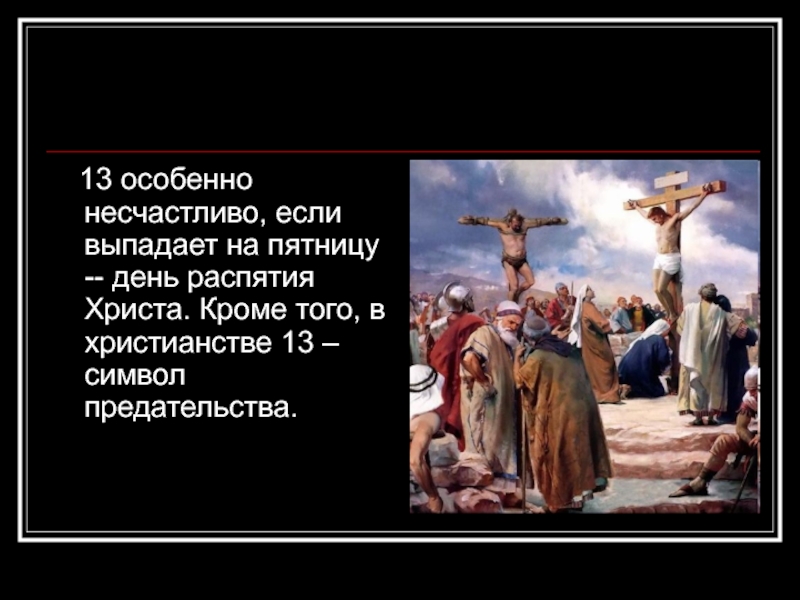 13 особенно несчастливо, если выпадает на пятницу -- день распятия Христа. Кроме того, в христианстве 13 – символ предательства.